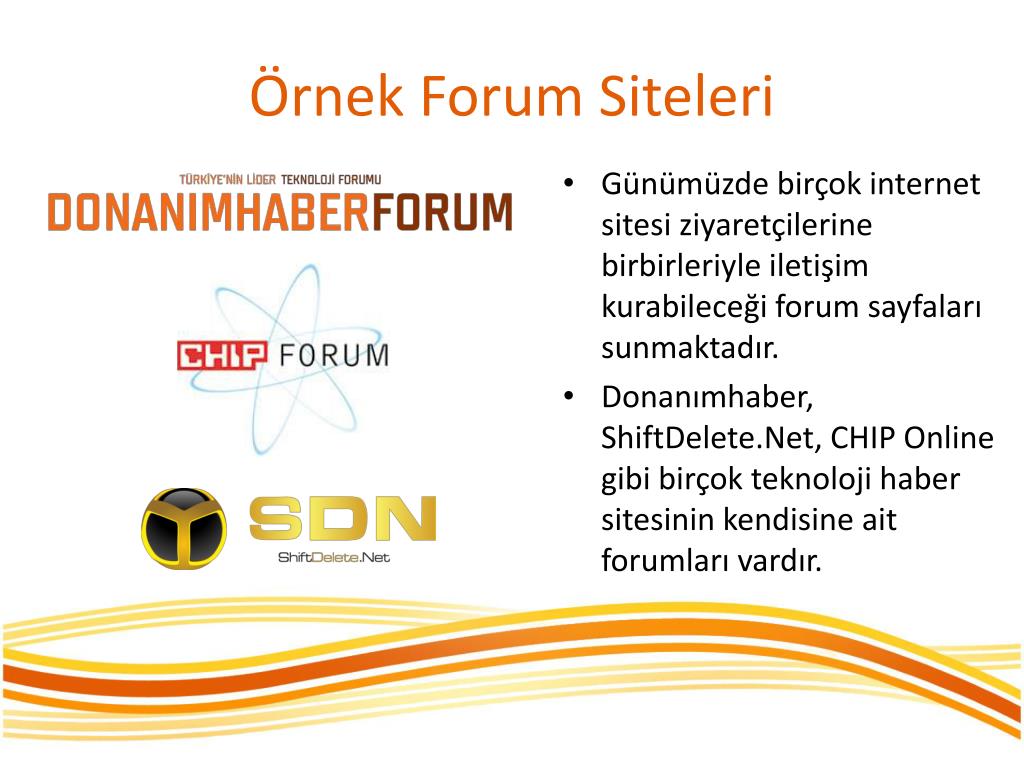 Örnek Forum Siteleri

TÜRKİYE'NİN LİDER TEKNOLOJİ FORUMU
DONANIMHABERFORUM

CHIP FORUM

SDN
ShiftDelete.Net

• Günümüzde birçok internet sitesi ziyaretçilerine birbirleriyle iletişim kurabileceği forum sayfaları sunmaktadır.
• Donanımhaber, ShiftDelete.Net, CHIP Online gibi birçok teknoloji haber sitesinin kendisine ait forumları vardır.